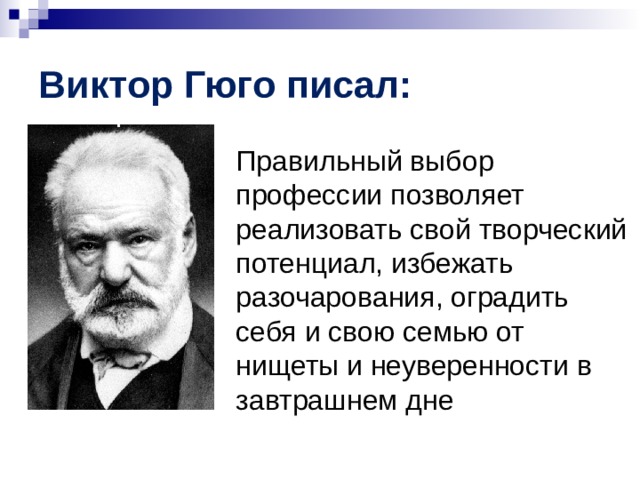 Виктор Гюго писал:

Правильный выбор профессии позволяет реализовать свой творческий потенциал, избежать разочарования, оградить себя и свою семью от нищеты и неуверенности в завтрашнем дне